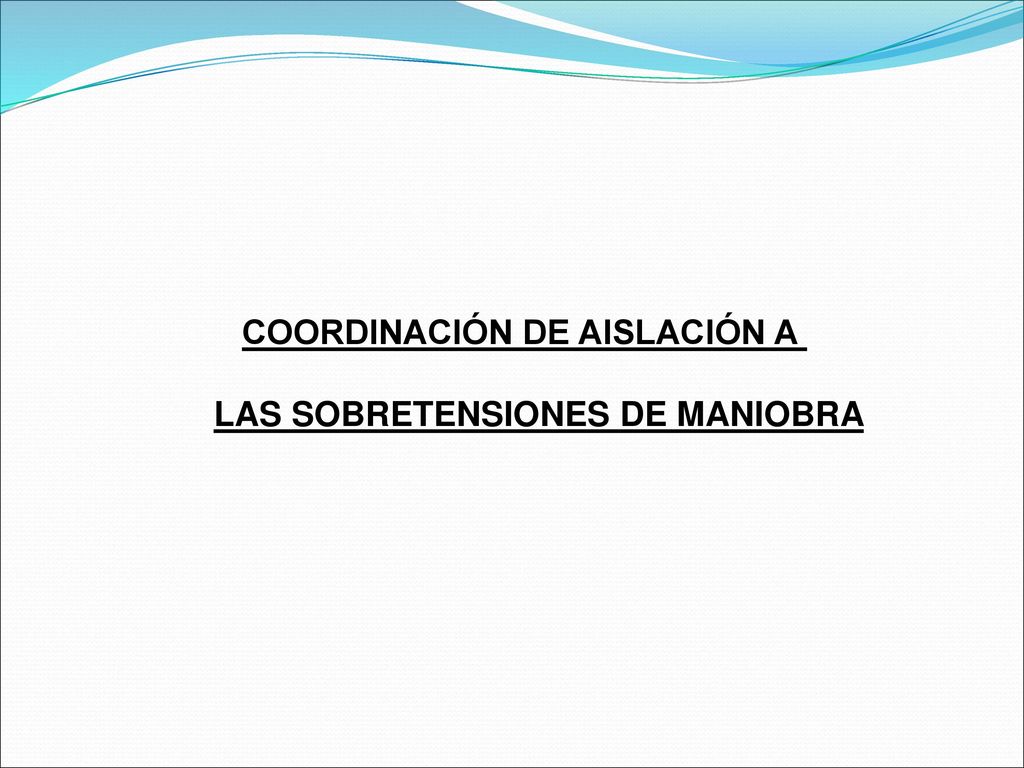 COORDINACIÓN DE AISLACIÓN A

LAS SOBRETENSIONES DE MANIOBRA